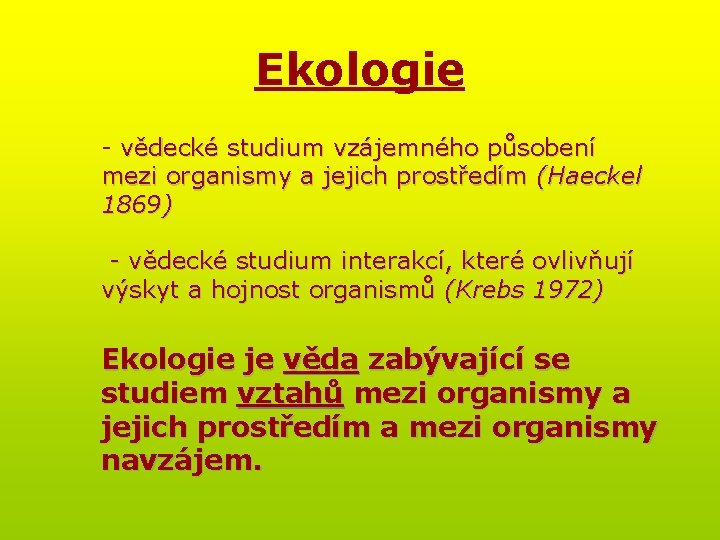 Ekologie

- vědecké studium vzájemného působení mezi organismy a jejich prostředím (Haeckel 1869)

- vědecké studium interakcí, které ovlivňují výskyt a hojnost organismů (Krebs 1972)

Ekologie je věda zabývající se studiem vztahů mezi organismy a jejich prostředím a mezi organismy navzájem.